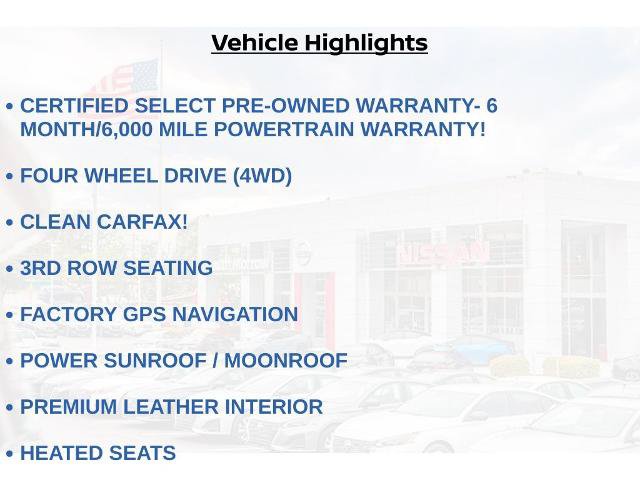 Vehicle Highlights

• CERTIFIED SELECT PRE-OWNED WARRANTY- 6 MONTH/6,000 MILE POWERTRAIN WARRANTY!

• FOUR WHEEL DRIVE (4WD)

• CLEAN CARFAX!

• 3RD ROW SEATING

• FACTORY GPS NAVIGATION

• POWER SUNROOF / MOONROOF

• PREMIUM LEATHER INTERIOR

• HEATED SEATS

NISSAN